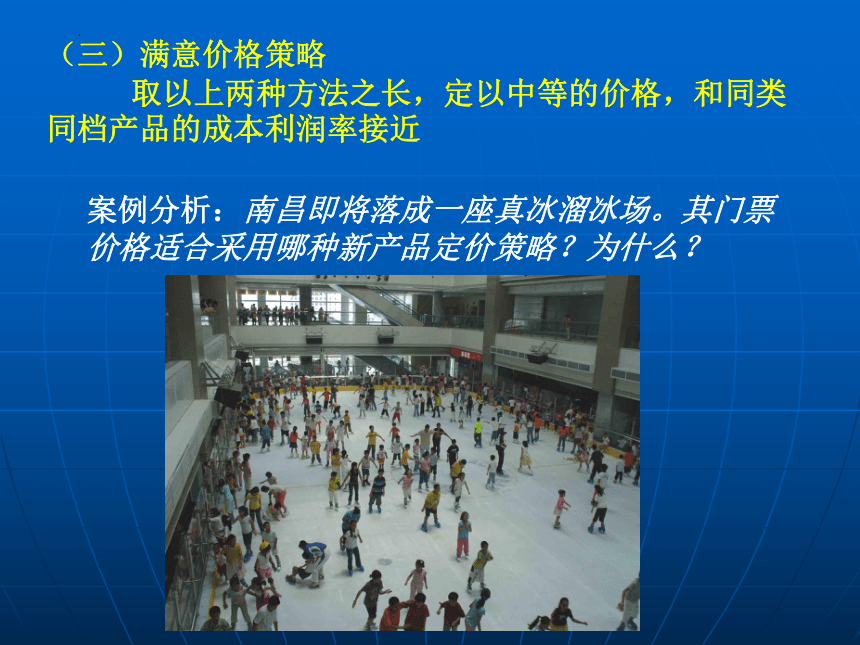 （三）满意价格策略

取以上两种方法之长，定以中等的价格，和同类同档产品的成本利润率接近

案例分析：南昌即将落成一座真冰溜冰场。其门票价格适合采用哪种新产品定价策略？为什么？